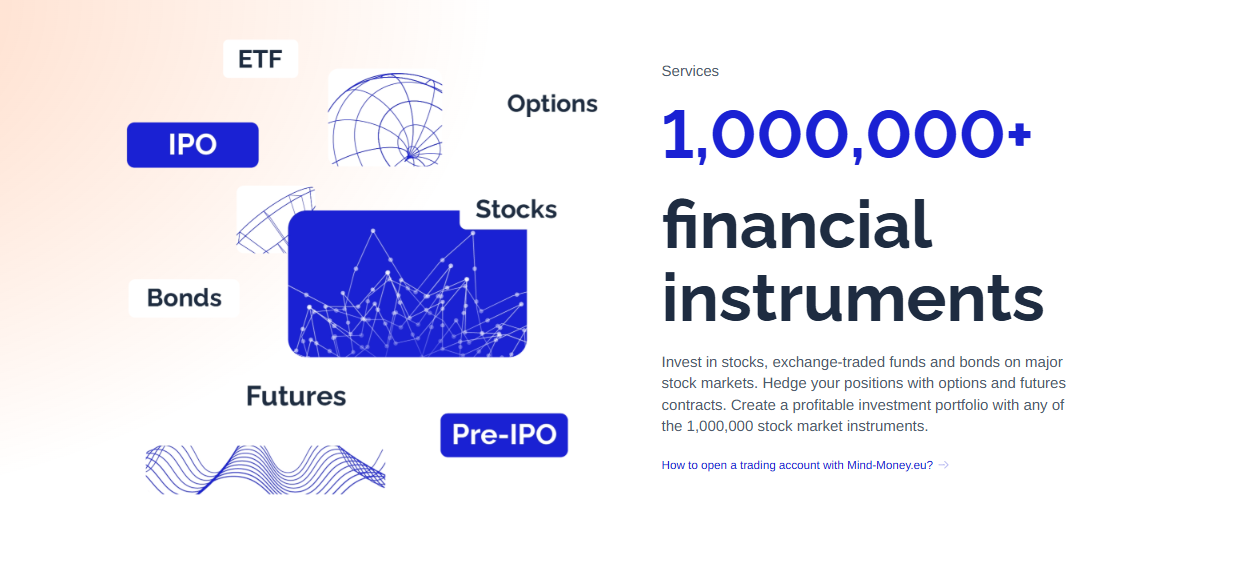 ETF

Options

IPO

Stocks

Bonds

Futures

Pre-IPO

Services

1,000,000+

financial instruments

Invest in stocks, exchange-traded funds and bonds on major stock markets. Hedge your positions with options and futures contracts. Create a profitable investment portfolio with any of the 1,000,000 stock market instruments.

How to open a trading account with Mind-Money.eu? →